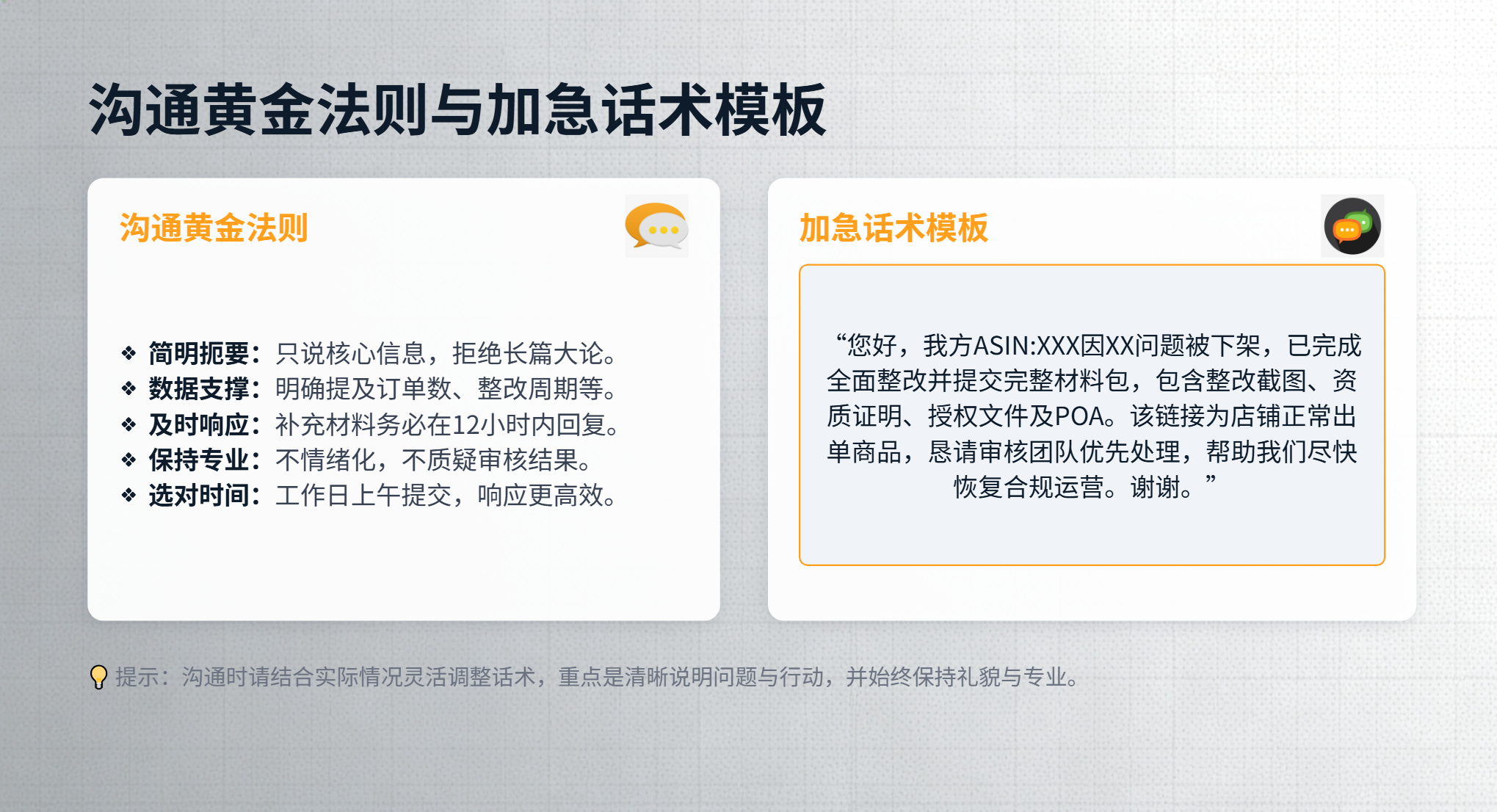 沟通黄金法则与加急话术模板

沟通黄金法则

❖ 简明扼要：只说核心信息，拒绝长篇大论。
❖ 数据支撑：明确提及订单数、整改周期等。
❖ 及时响应：补充材料务必在12小时内回复。
❖ 保持专业：不情绪化，不质疑审核结果。
❖ 选对时间：工作日上午提交，响应更高效。

加急话术模板

“您好，我方ASIN:XXX因XX问题被下架，已完成全面整改并提交完整材料包，包含整改截图、资质证明、授权文件及POA。该链接为店铺正常出单商品，恳请审核团队优先处理，帮助我们尽快恢复合规运营。谢谢。”

提示：沟通时请结合实际情况灵活调整话术，重点是清晰说明问题与行动，并始终保持礼貌与专业。